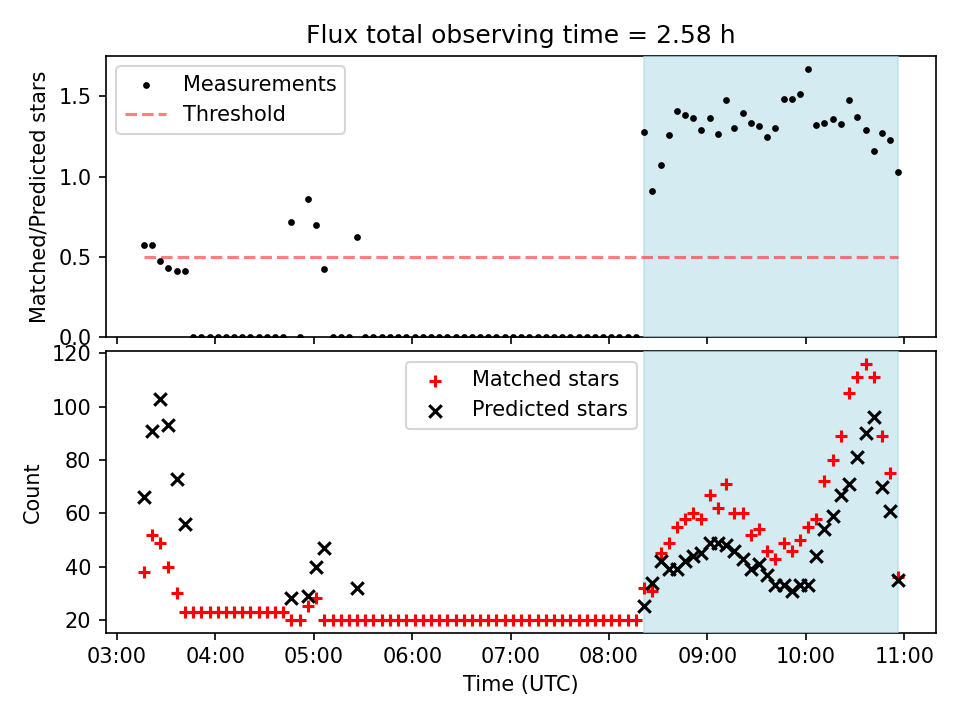 Flux total observing time = 2.58 h

Measurements
Threshold

Matched/Predicted stars

1.5
1.0
0.5
0.0

Matched stars
Predicted stars

Count

120
100
80
60
40
20

03:00 04:00 05:00 06:00 07:00 08:00 09:00 10:00 11:00
Time (UTC)